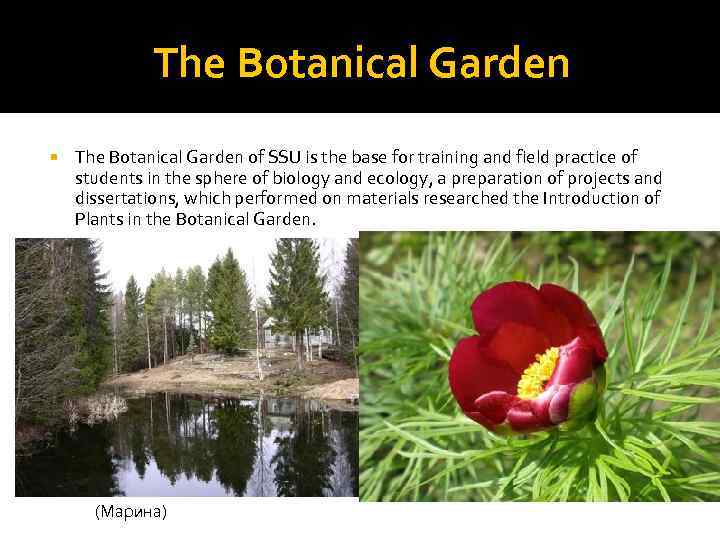 The Botanical Garden

The Botanical Garden of SSU is the base for training and field practice of students in the sphere of biology and ecology, a preparation of projects and dissertations, which performed on materials researched the Introduction of Plants in the Botanical Garden.

(Марина)